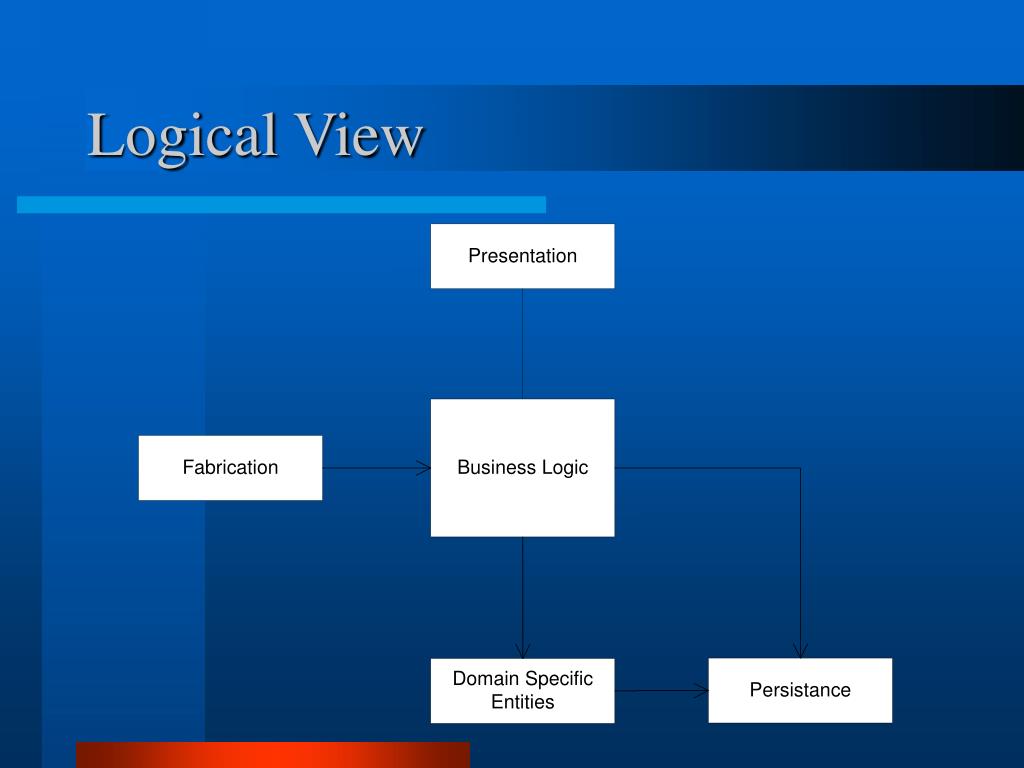 Logical View

Presentation

Fabrication

Business Logic

Domain Specific Entities

Persistance